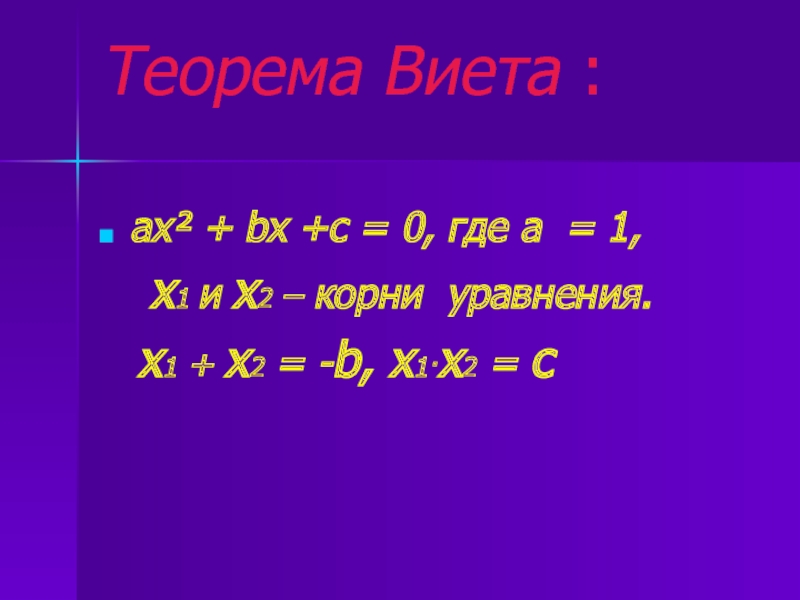 Теорема Виета :

$ax^2 + bx + c = 0$, где $a = 1$,

$x_1$ и $x_2$ – корни уравнения.

$x_1 + x_2 = -b$, $x_1 \cdot x_2 = c$